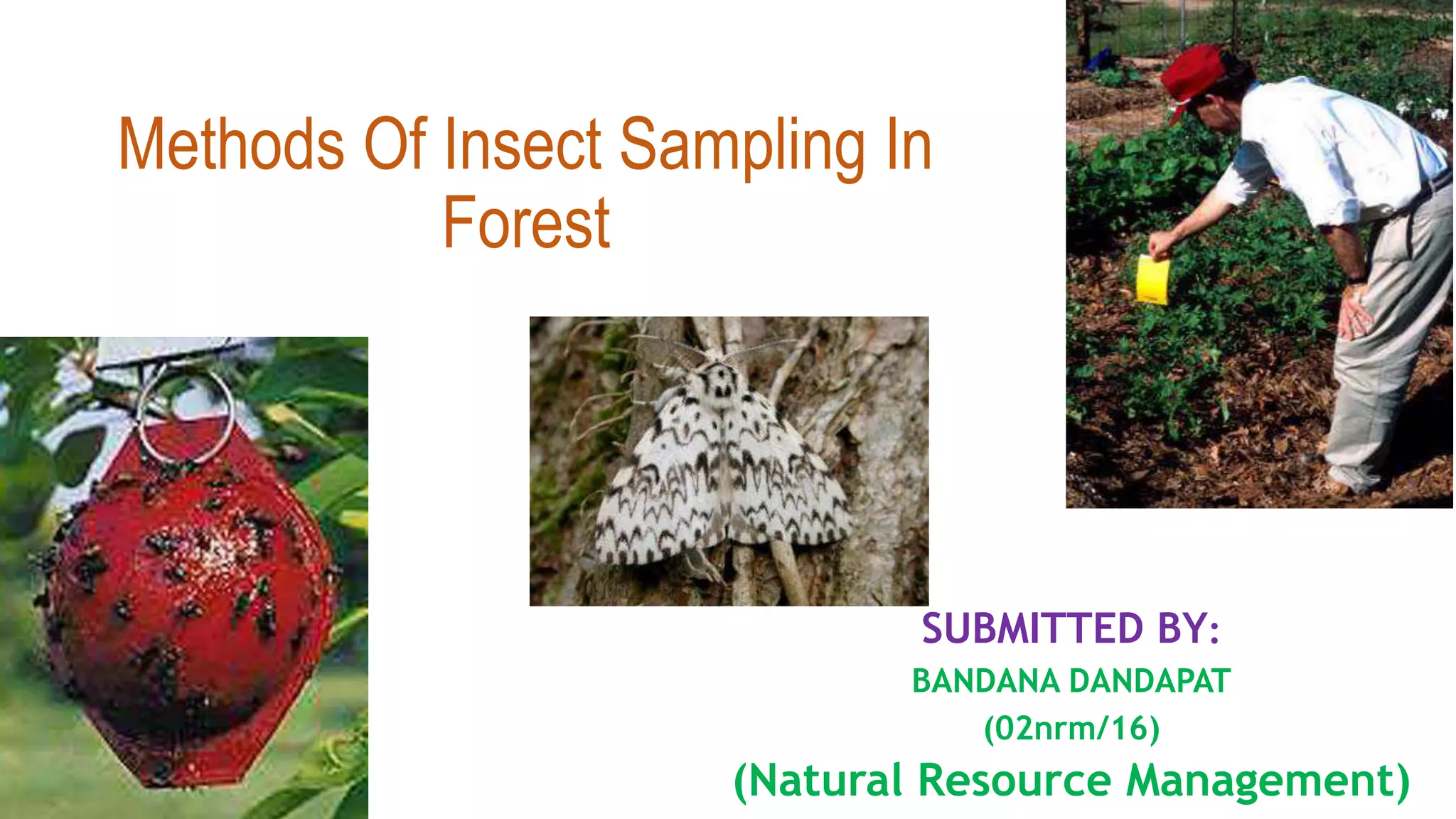 Methods Of Insect Sampling In Forest

SUBMITTED BY:
BANDANA DANDAPAT
(02nrm/16)
(Natural Resource Management)